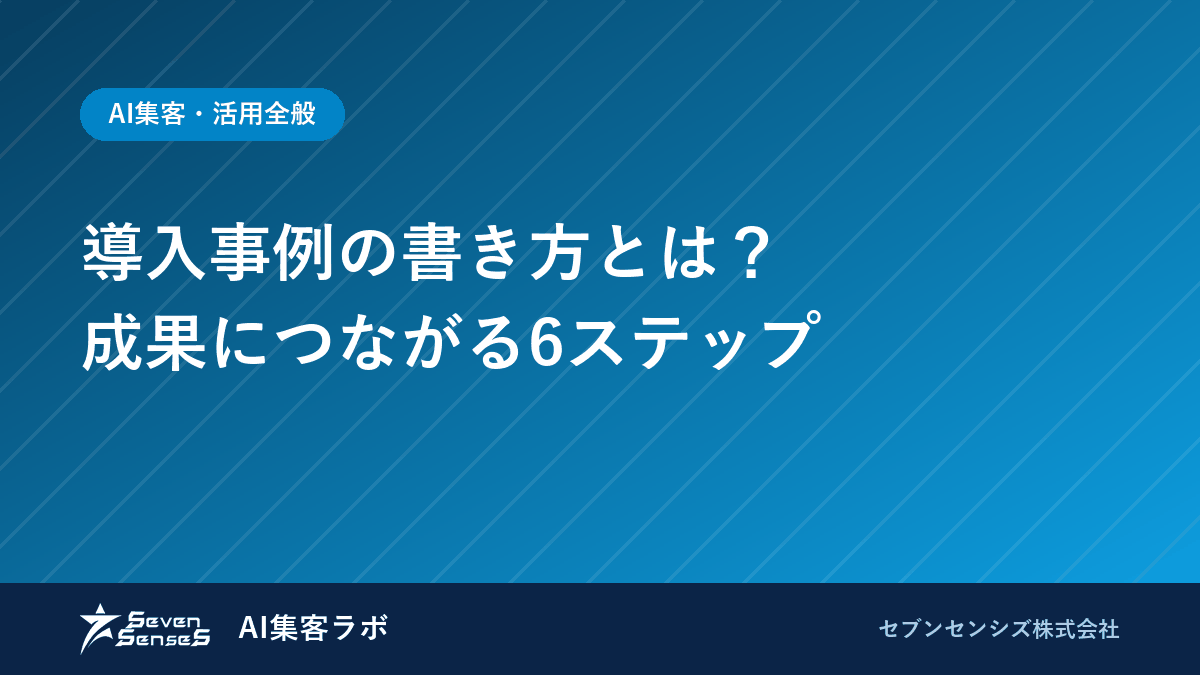 AI集客・活用全般

導入事例の書き方とは？
成果につながる6ステップ

Seven SenseS

AI集客ラボ

セブンセンシズ株式会社